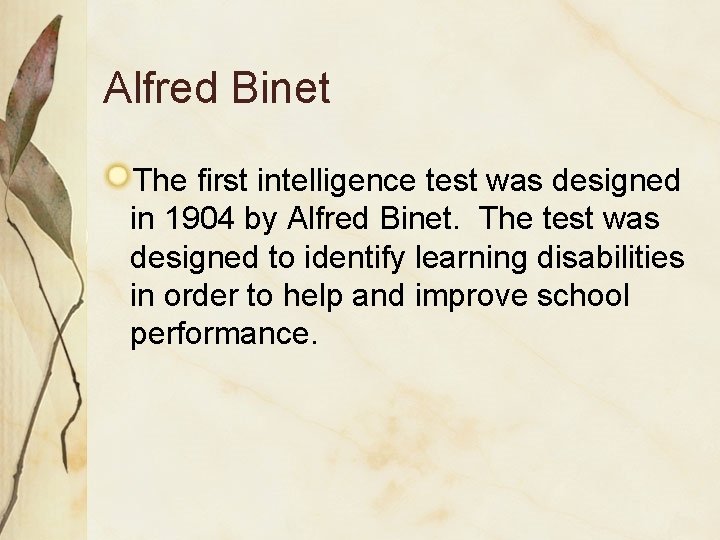 Alfred Binet

The first intelligence test was designed in 1904 by Alfred Binet. The test was designed to identify learning disabilities in order to help and improve school performance.